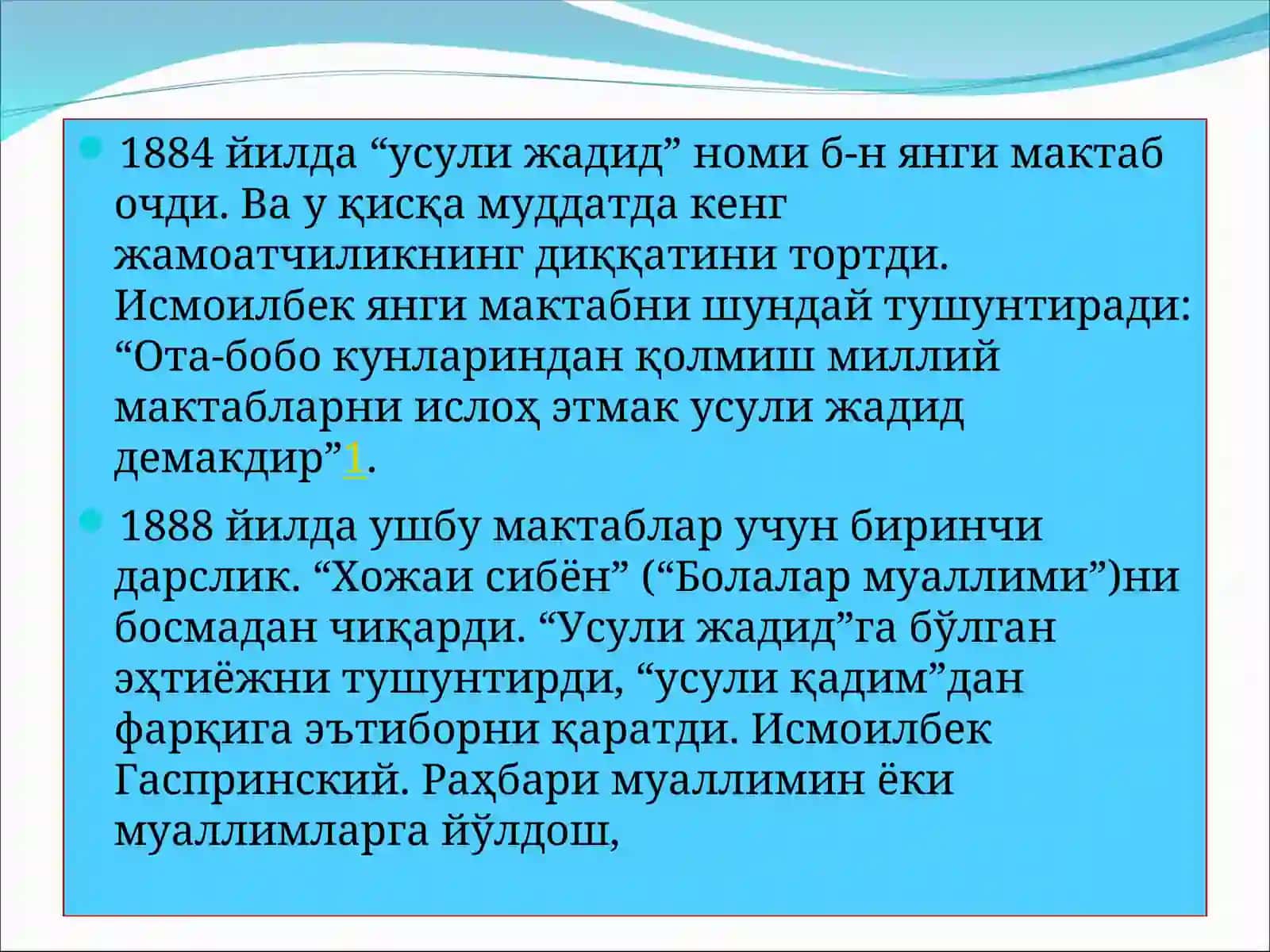 1884 йилда “усули жадид” номи б-н янги мактаб очди. Ва у қисқа муддатда кенг жамоатчиликнинг диққатини тортди. Исмоилбек янги мактабни шундай тушунтиради: “Ота-бобо кунлариндан қолмиш миллий мактабларни ислоҳ этмак усули жадид демакдир”1.

1888 йилда ушбу мактаблар учун биринчи дарслик. “Хожаи сибён” (“Болалар муаллими”)ни босмадан чиқарди. “Усули жадид”га бўлган эҳтиёжни тушунтирди, “усули қадим”дан фарқига эътиборни қаратди. Исмоилбек Гаспринский. Раҳбари муаллимин ёки муаллимларга йўлдош,